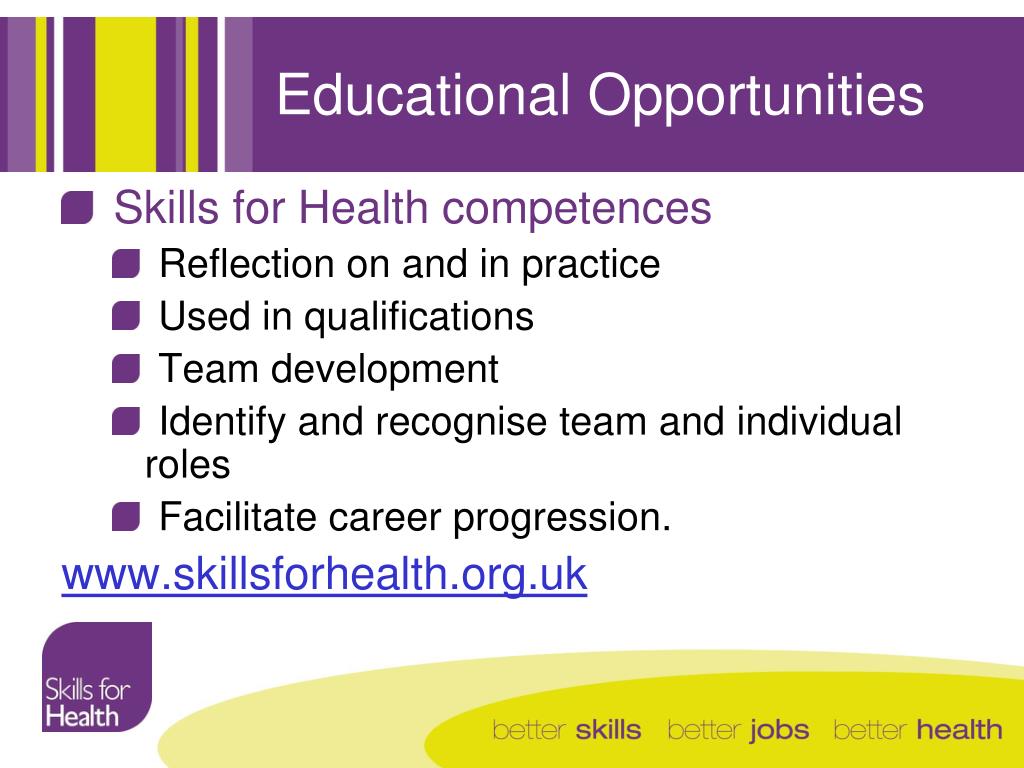 Educational Opportunities

Skills for Health competences

Reflection on and in practice

Used in qualifications

Team development

Identify and recognise team and individual roles

Facilitate career progression.

www.skillsforhealth.org.uk

Skills for Health

better skills better jobs better health